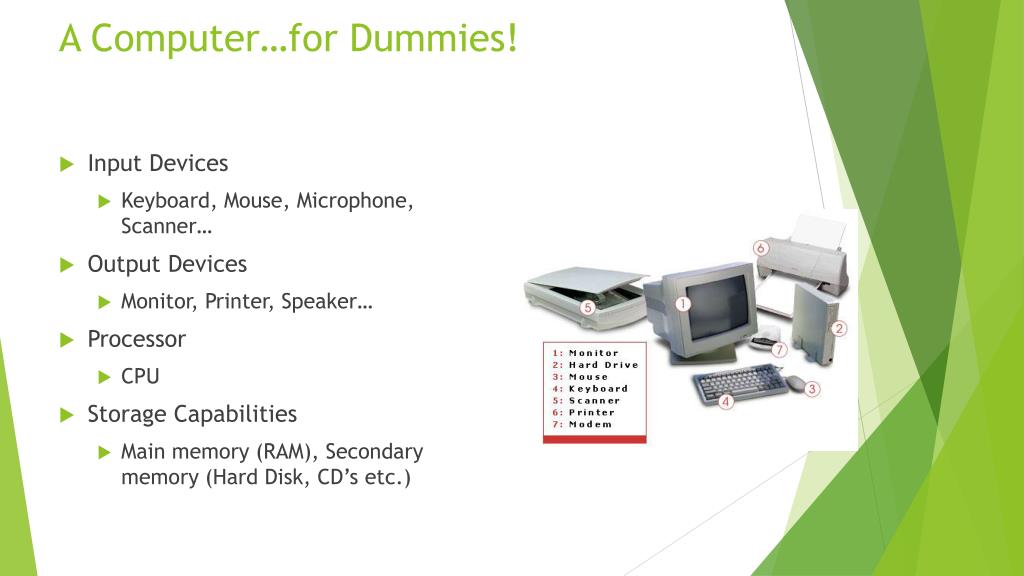 A Computer…for Dummies!

Input Devices

Keyboard, Mouse, Microphone, Scanner…

Output Devices

Monitor, Printer, Speaker…

Processor

CPU

Storage Capabilities

Main memory (RAM), Secondary memory (Hard Disk, CD’s etc.)

6

5

1

2

7

3

4

1: Monitor
2: Hard Drive
3: Mouse
4: Keyboard
5: Scanner
6: Printer
7: Modem